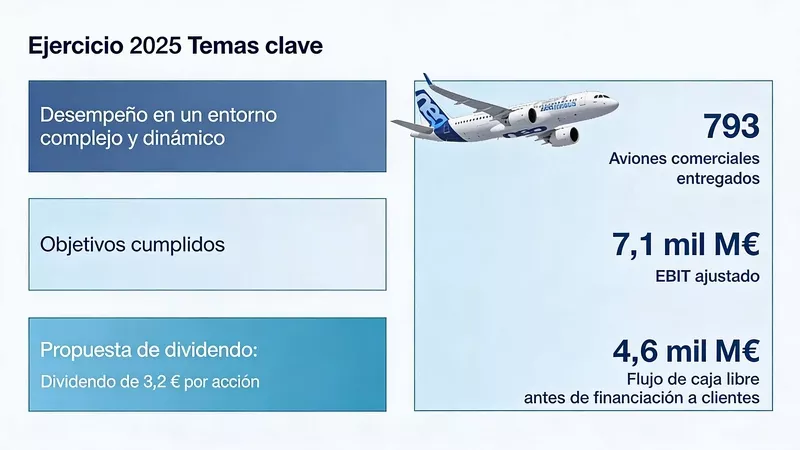 Ejercicio 2025 Temas clave

Desempeño en un entorno complejo y dinámico

Objetivos cumplidos

Propuesta de dividendo:
Dividendo de 3,2 € por acción

793
Aviones comerciales entregados

7,1 mil M€
EBIT ajustado

4,6 mil M€
Flujo de caja libre antes de financiación a clientes